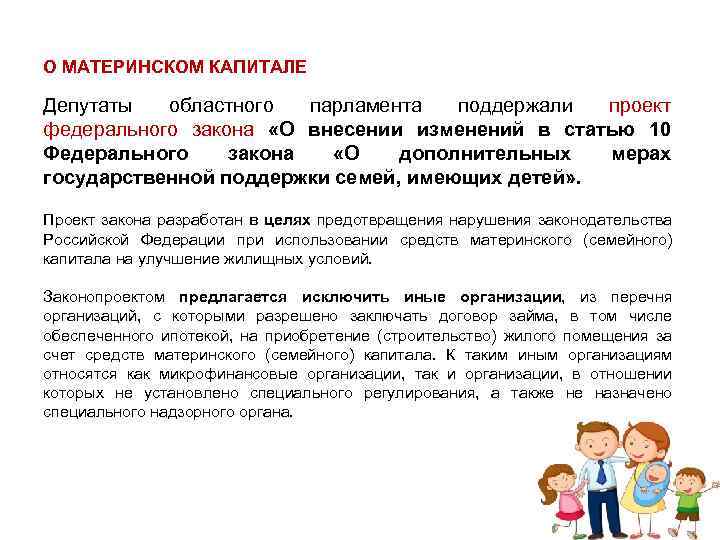 О МАТЕРИНСКОМ КАПИТАЛЕ

Депутаты областного парламента поддержали проект федерального закона «О внесении изменений в статью 10 Федерального закона «О дополнительных мерах государственной поддержки семей, имеющих детей».

Проект закона разработан в целях предотвращения нарушения законодательства Российской Федерации при использовании средств материнского (семейного) капитала на улучшение жилищных условий.

Законопроектом предлагается исключить иные организации, из перечня организаций, с которыми разрешено заключать договор займа, в том числе обеспеченного ипотекой, на приобретение (строительство) жилого помещения за счет средств материнского (семейного) капитала. К таким иным организациям относятся как микрофинансовые организации, так и организации, в отношении которых не установлено специального регулирования, а также не назначено специального надзорного органа.